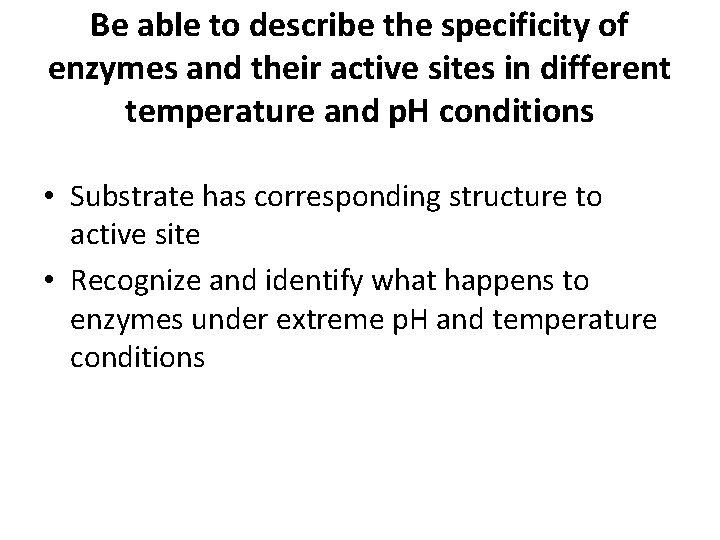 Be able to describe the specificity of enzymes and their active sites in different temperature and pH conditions

• Substrate has corresponding structure to active site
• Recognize and identify what happens to enzymes under extreme pH and temperature conditions